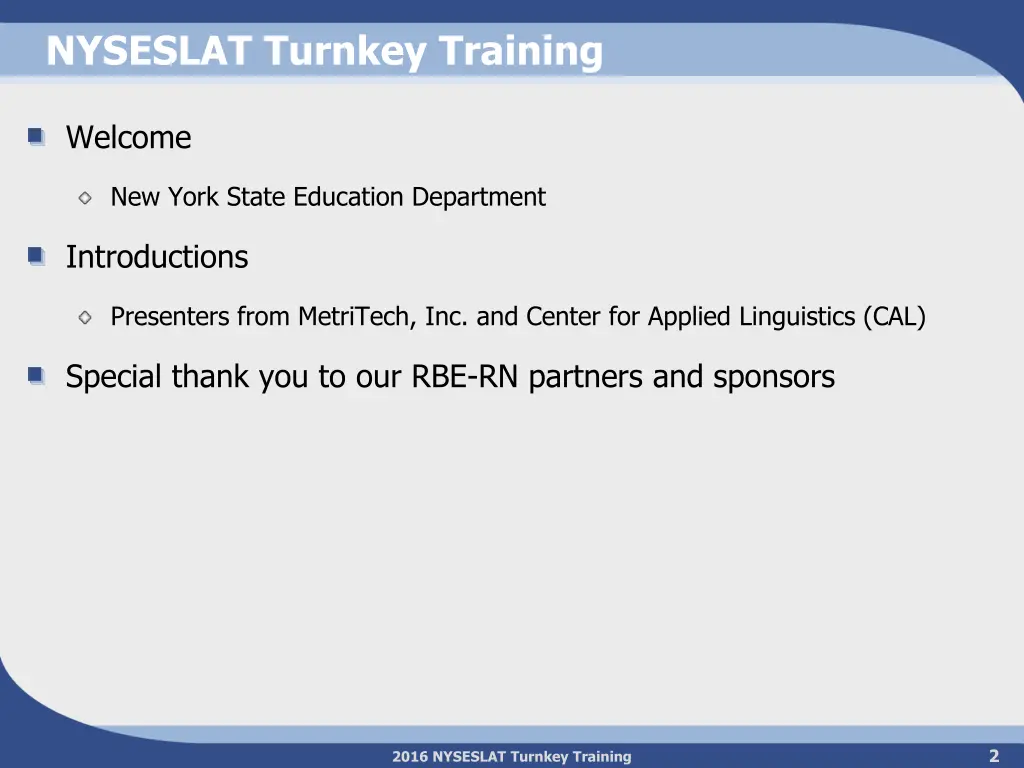 NYSESLAT Turnkey Training

Welcome

New York State Education Department

Introductions

Presenters from MetriTech, Inc. and Center for Applied Linguistics (CAL)

Special thank you to our RBE-RN partners and sponsors

2016 NYSESLAT Turnkey Training

2